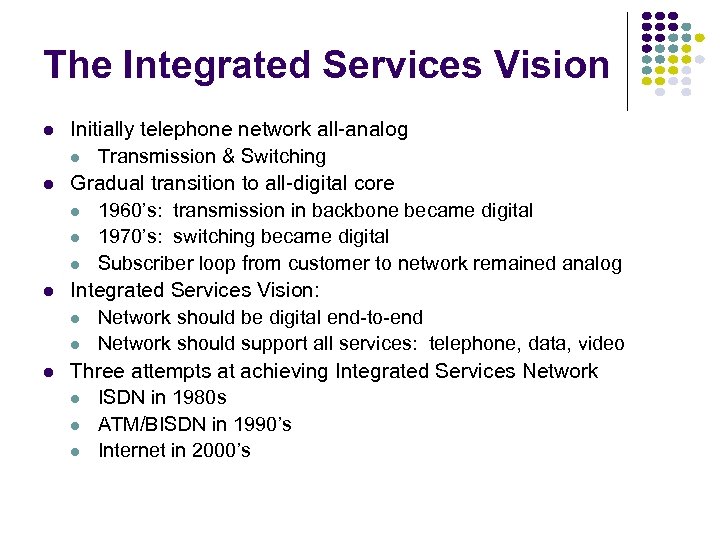 The Integrated Services Vision

- Initially telephone network all-analog
  - Transmission & Switching
- Gradual transition to all-digital core
  - 1960's: transmission in backbone became digital
  - 1970's: switching became digital
  - Subscriber loop from customer to network remained analog
- Integrated Services Vision:
  - Network should be digital end-to-end
  - Network should support all services: telephone, data, video
- Three attempts at achieving Integrated Services Network
  - ISDN in 1980s
  - ATM/BISDN in 1990's
  - Internet in 2000's